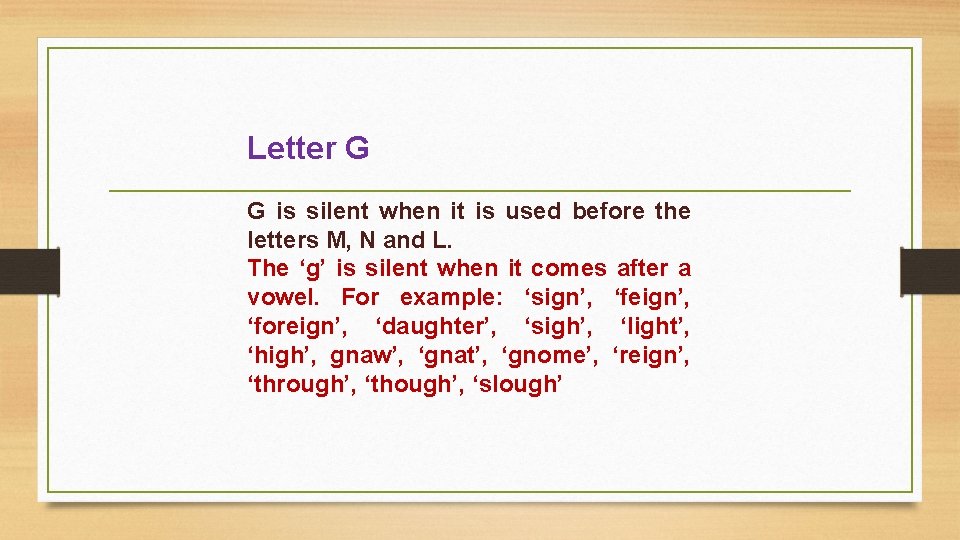 Letter G

G is silent when it is used before the letters M, N and L.
The ‘g’ is silent when it comes after a vowel. For example: ‘sign’, ‘feign’, ‘foreign’, ‘daughter’, ‘sigh’, ‘light’, ‘high’, gnaw’, ‘gnat’, ‘gnome’, ‘reign’, ‘through’, ‘though’, ‘slough’